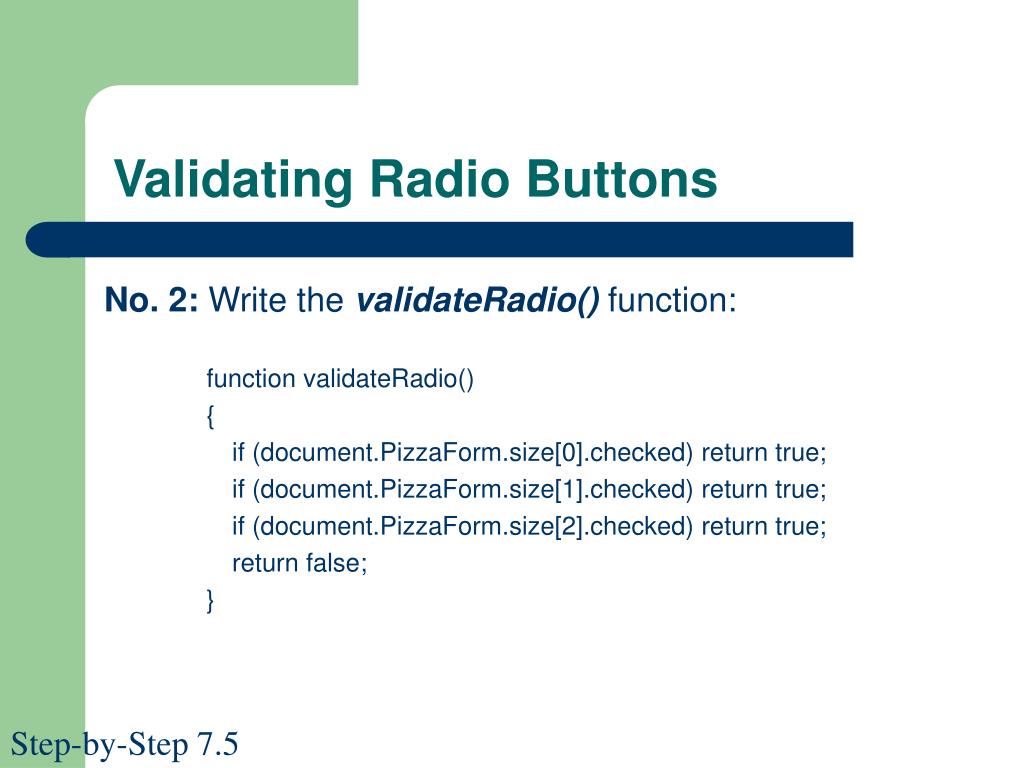 Validating Radio Buttons

No. 2: Write the validateRadio() function:

function validateRadio()
{
if (document.PizzaForm.size[0].checked) return true;
if (document.PizzaForm.size[1].checked) return true;
if (document.PizzaForm.size[2].checked) return true;
return false;
}

Step-by-Step 7.5